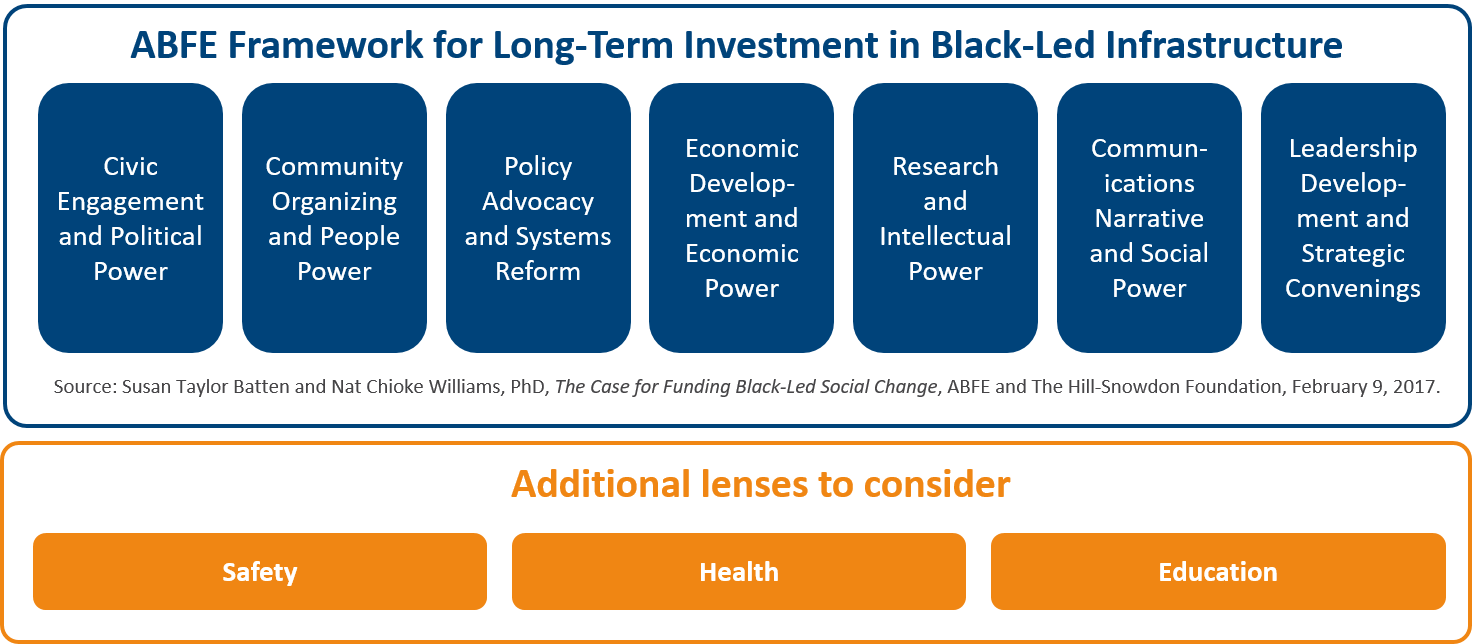 ABFE Framework for Long-Term Investment in Black-Led Infrastructure

Civic Engagement and Political Power

Community Organizing and People Power

Policy Advocacy and Systems Reform

Economic Development and Economic Power

Research and Intellectual Power

Communications Narrative and Social Power

Leadership Development and Strategic Convenings

Source: Susan Taylor Batten and Nat Chioke Williams, PhD, The Case for Funding Black-Led Social Change, ABFE and The Hill-Snowdon Foundation, February 9, 2017.

Additional lenses to consider

Safety

Health

Education